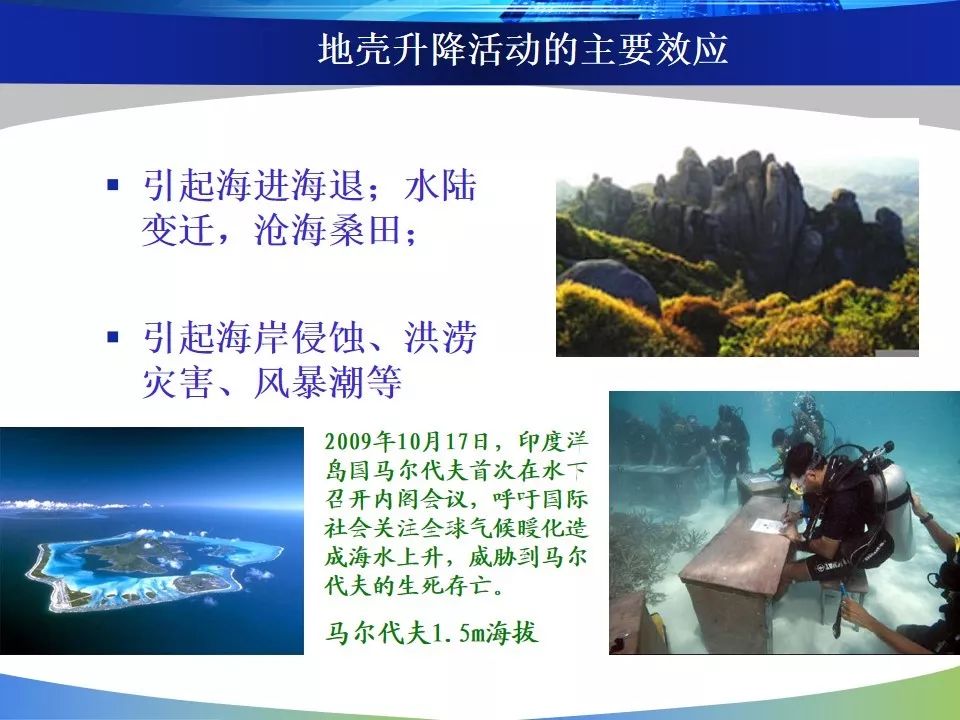 地壳升降活动的主要效应

▪ 引起海进海退；水陆变迁，沧海桑田；

▪ 引起海岸侵蚀、洪涝灾害、风暴潮等

2009年10月17日，印度洋岛国马尔代夫首次在水下召开内阁会议，呼吁国际社会关注全球气候暖化造成海水上升，威胁到马尔代夫的生死存亡。

马尔代夫1.5m海拔